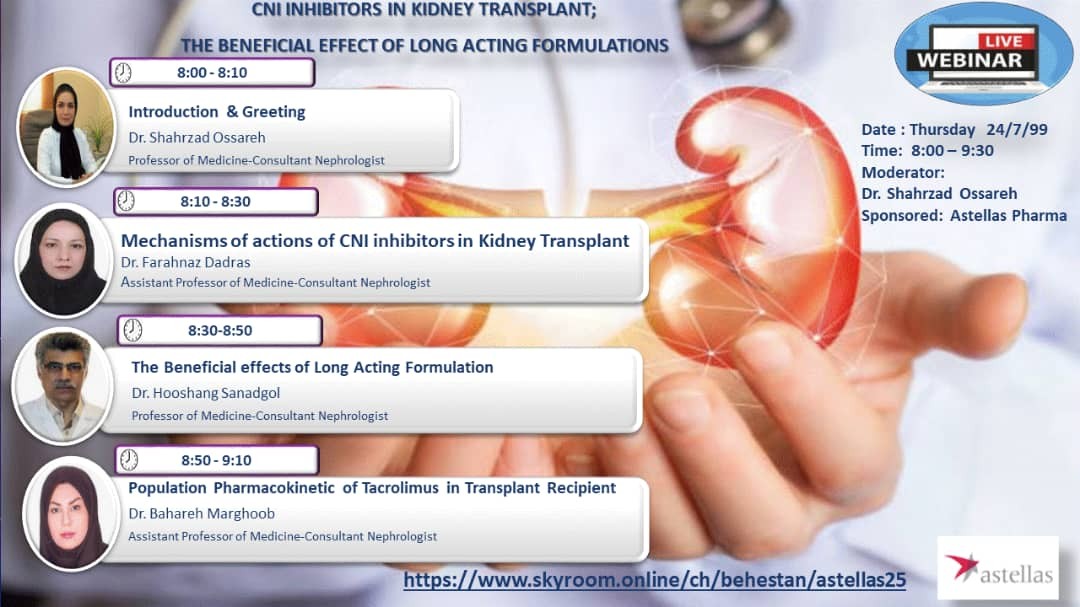 CNI INHIBITORS IN KIDNEY TRANSPLANT;

THE BENEFICIAL EFFECT OF LONG ACTING FORMULATIONS

LIVE
WEBINAR

8:00 - 8:10

Introduction & Greeting
Dr. Shahrzad Ossareh
Professor of Medicine-Consultant Nephrologist

8:10 - 8:30

Mechanisms of actions of CNI inhibitors in Kidney Transplant
Dr. Farahnaz Dadras
Assistant Professor of Medicine-Consultant Nephrologist

8:30-8:50

The Beneficial effects of Long Acting Formulation
Dr. Hooshang Sanadgol
Professor of Medicine-Consultant Nephrologist

8:50 - 9:10

Population Pharmacokinetic of Tacrolimus in Transplant Recipient
Dr. Bahareh Marghoob
Assistant Professor of Medicine-Consultant Nephrologist

Date : Thursday 24/7/99
Time: 8:00 – 9:30
Moderator:
Dr. Shahrzad Ossareh
Sponsored: Astellas Pharma

https://www.skyroom.online/ch/behestan/astellas25

astellas